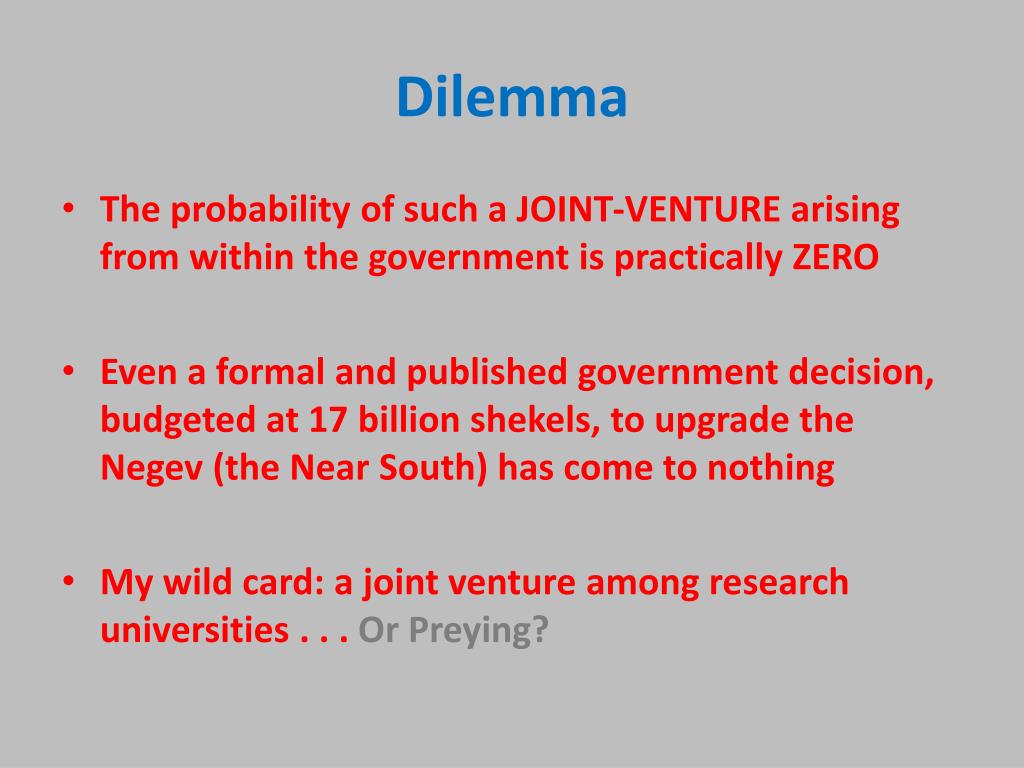 Dilemma

• The probability of such a JOINT-VENTURE arising from within the government is practically ZERO

• Even a formal and published government decision, budgeted at 17 billion shekels, to upgrade the Negev (the Near South) has come to nothing

• My wild card: a joint venture among research universities . . . Or Preying?